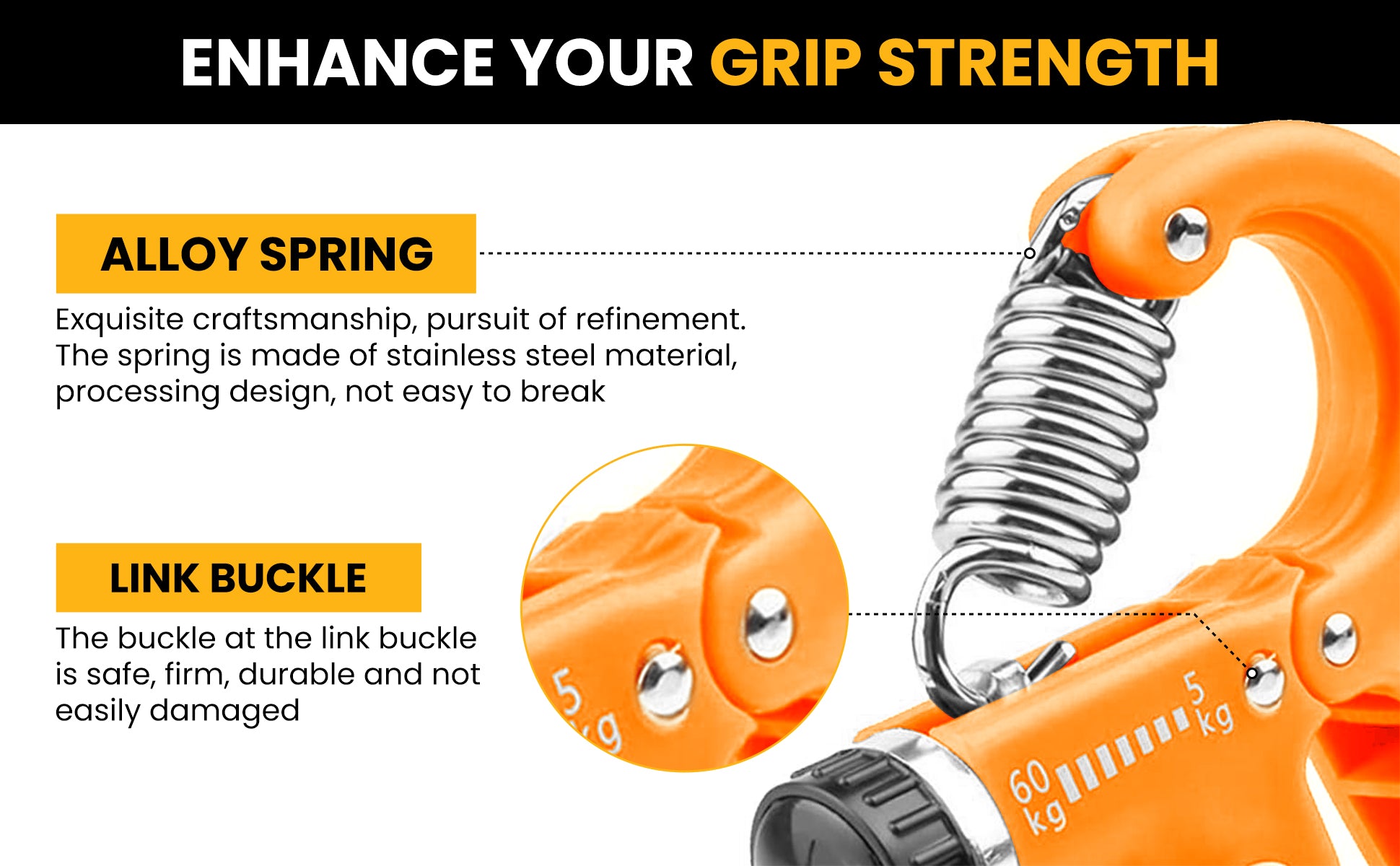 ENHANCE YOUR GRIP STRENGTH

ALLOY SPRING

Exquisite craftsmanship, pursuit of refinement. The spring is made of stainless steel material, processing design, not easy to break

LINK BUCKLE

The buckle at the link buckle is safe, firm, durable and not easily damaged

5 kg

5 kg

60 kg